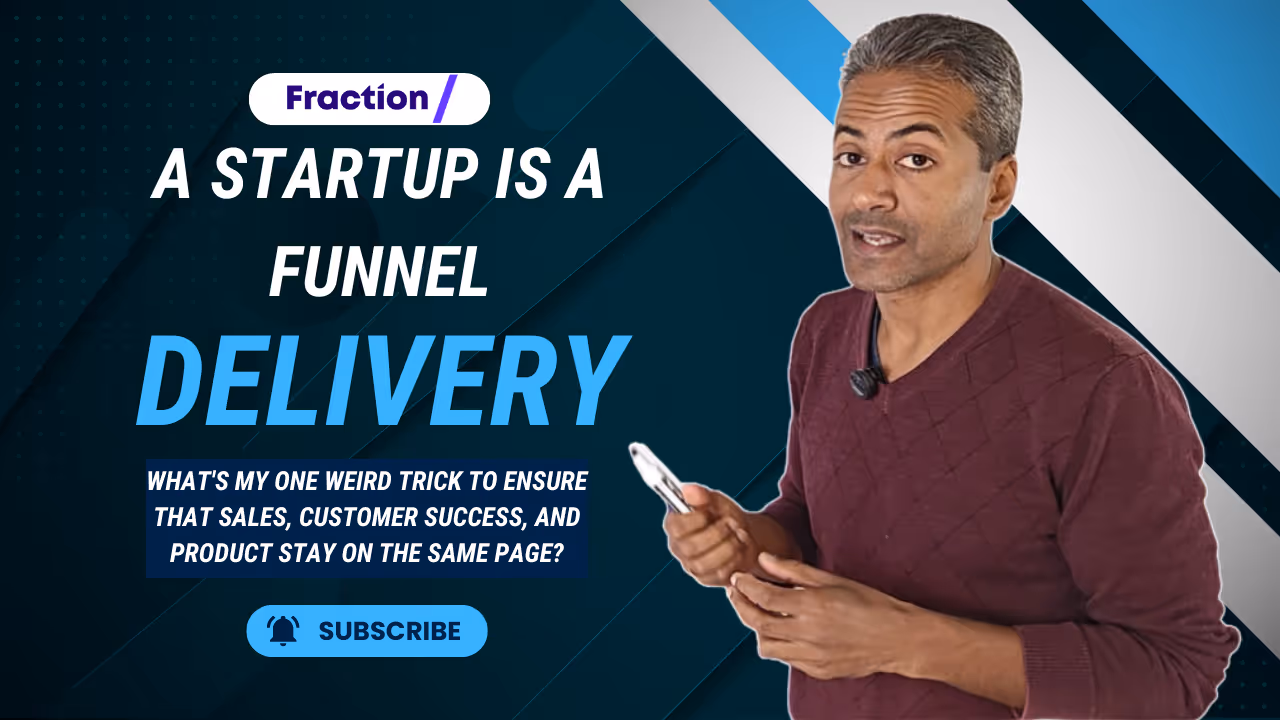 Fraction/

A STARTUP IS A FUNNEL

DELIVERY

WHAT'S MY ONE WEIRD TRICK TO ENSURE THAT SALES, CUSTOMER SUCCESS, AND PRODUCT STAY ON THE SAME PAGE?

SUBSCRIBE